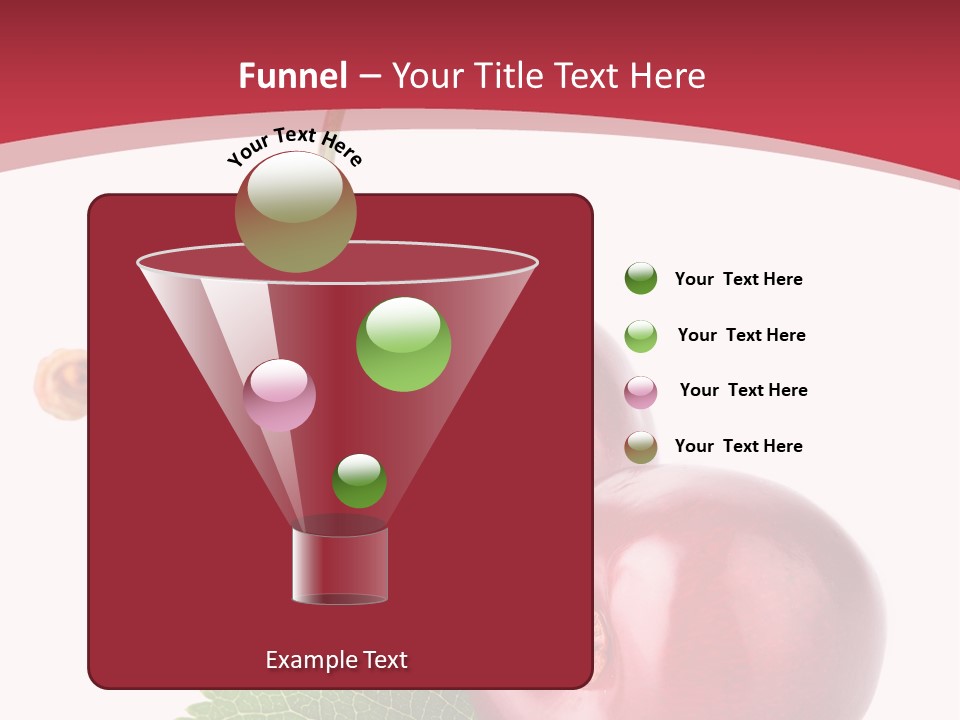 Funnel – Your Title Text Here

Your Text Here

Your Text Here

Your Text Here

Your Text Here

Your Text Here

Example Text